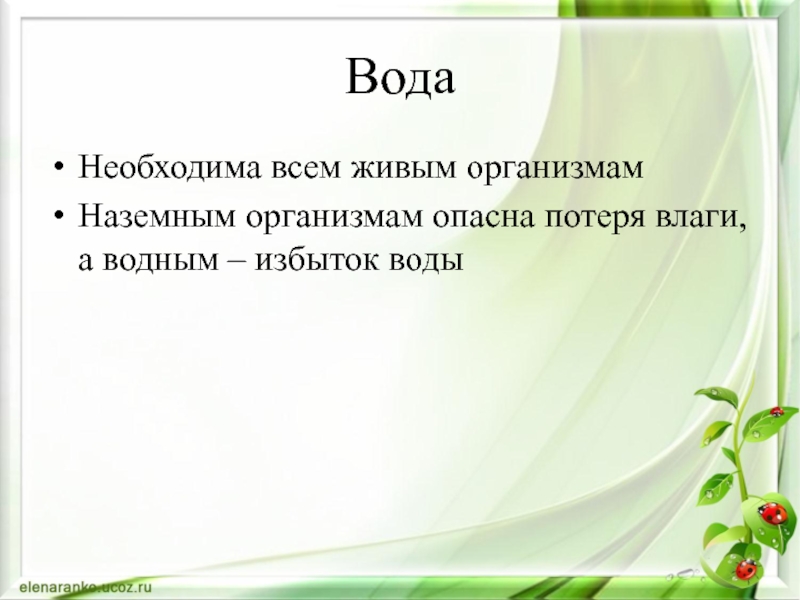 Вода

• Необходима всем живым организмам
• Наземным организмам опасна потеря влаги, а водным – избыток воды

elenaranko.ucoz.ru